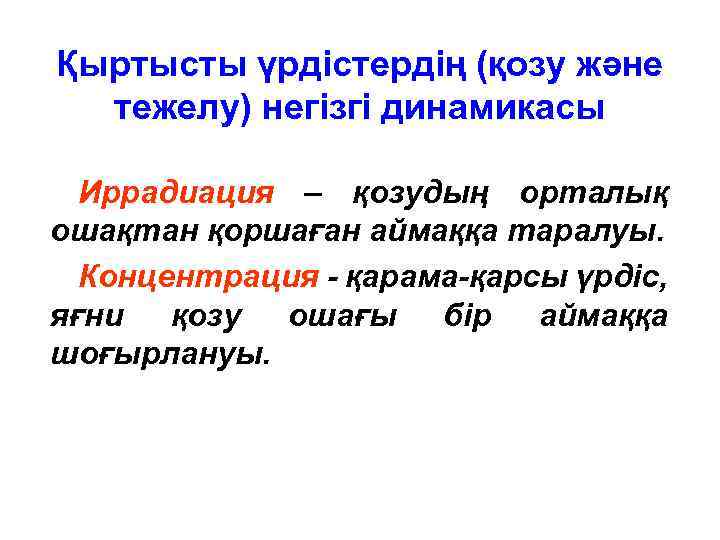 Қыртысты үрдістердің (қозу және тежелу) негізгі динамикасы

Иррадиация – қозудың орталық ошақтан қоршаған аймаққа таралуы.

Концентрация - қарама-қарсы үрдіс, яғни қозу ошағы бір аймаққа шоғырлануы.